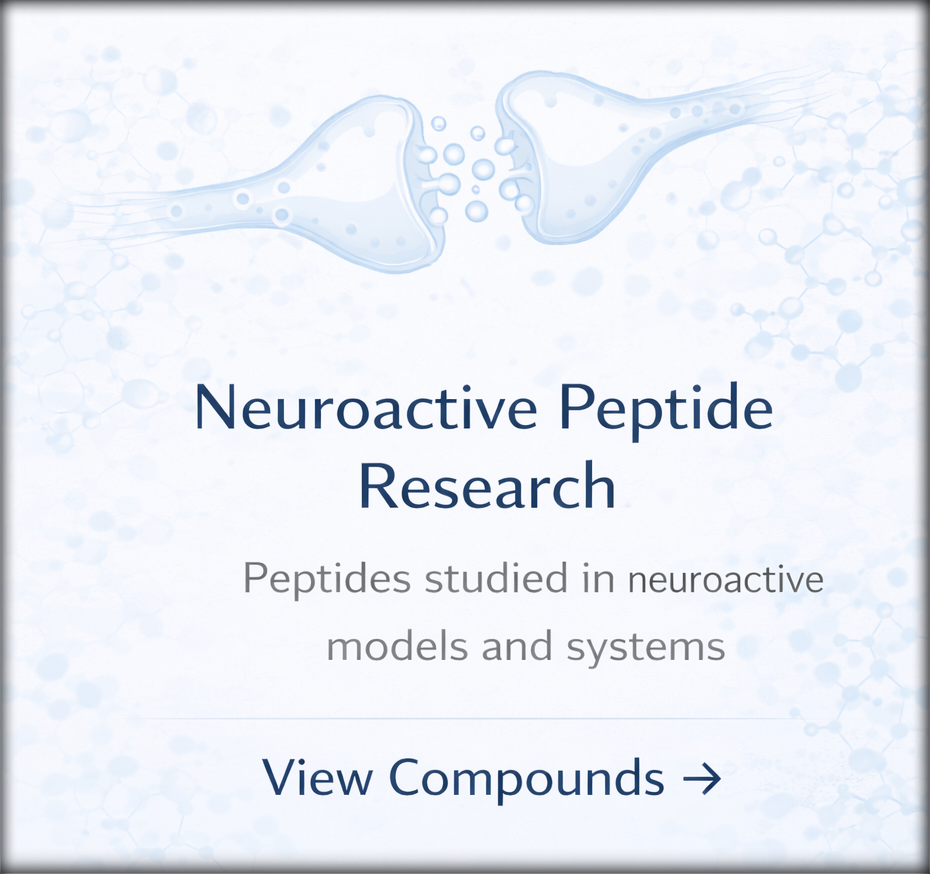 Neuroactive Peptide Research

Peptides studied in neuroactive models and systems

View Compounds →